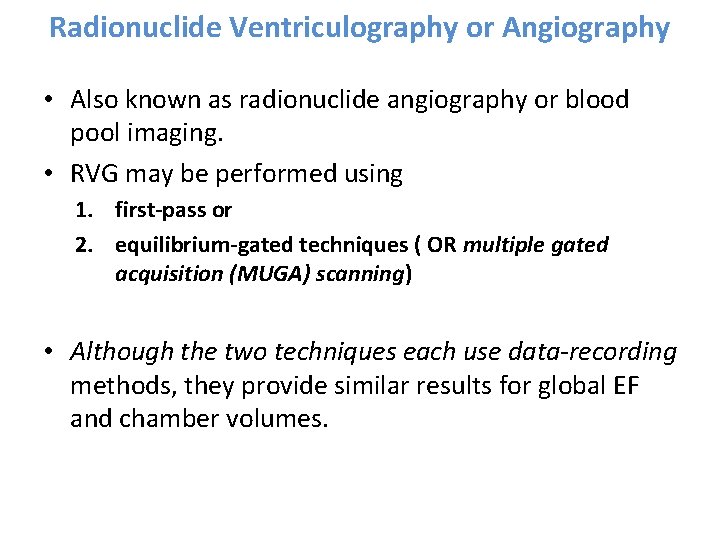 Radionuclide Ventriculography or Angiography

• Also known as radionuclide angiography or blood pool imaging.

• RVG may be performed using

1. first-pass or

2. equilibrium-gated techniques ( OR multiple gated acquisition (MUGA) scanning)

• Although the two techniques each use data-recording methods, they provide similar results for global EF and chamber volumes.